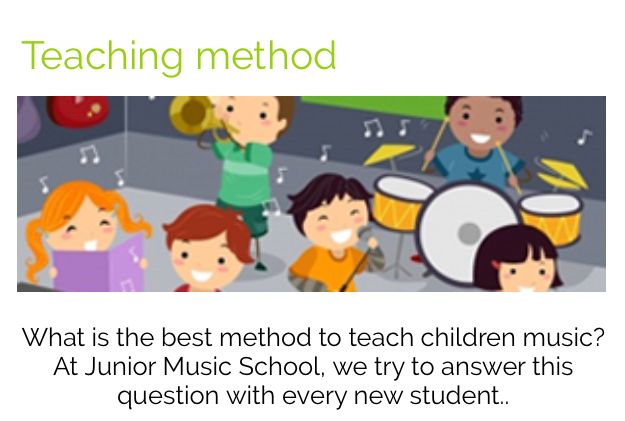 Teaching method

What is the best method to teach children music? At Junior Music School, we try to answer this question with every new student..